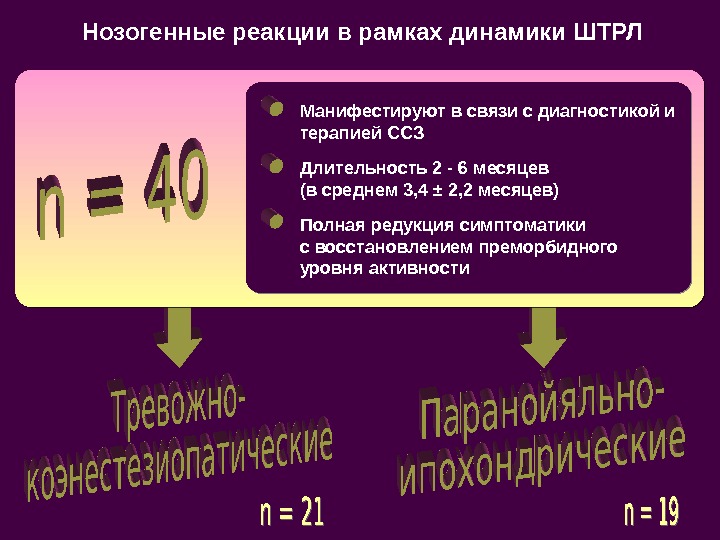 Нозогенные реакции в рамках динамики ШТРЛ

n = 40

Манифестируют в связи с диагностикой и терапией ССЗ

Длительность 2 - 6 месяцев
(в среднем 3,4 ± 2,2 месяцев)

Полная редукция симптоматики с восстановлением преморбидного уровня активности

Тревожно-коэнестезиопатические

n = 21

Паранойяльно-ипохондрические

n = 19